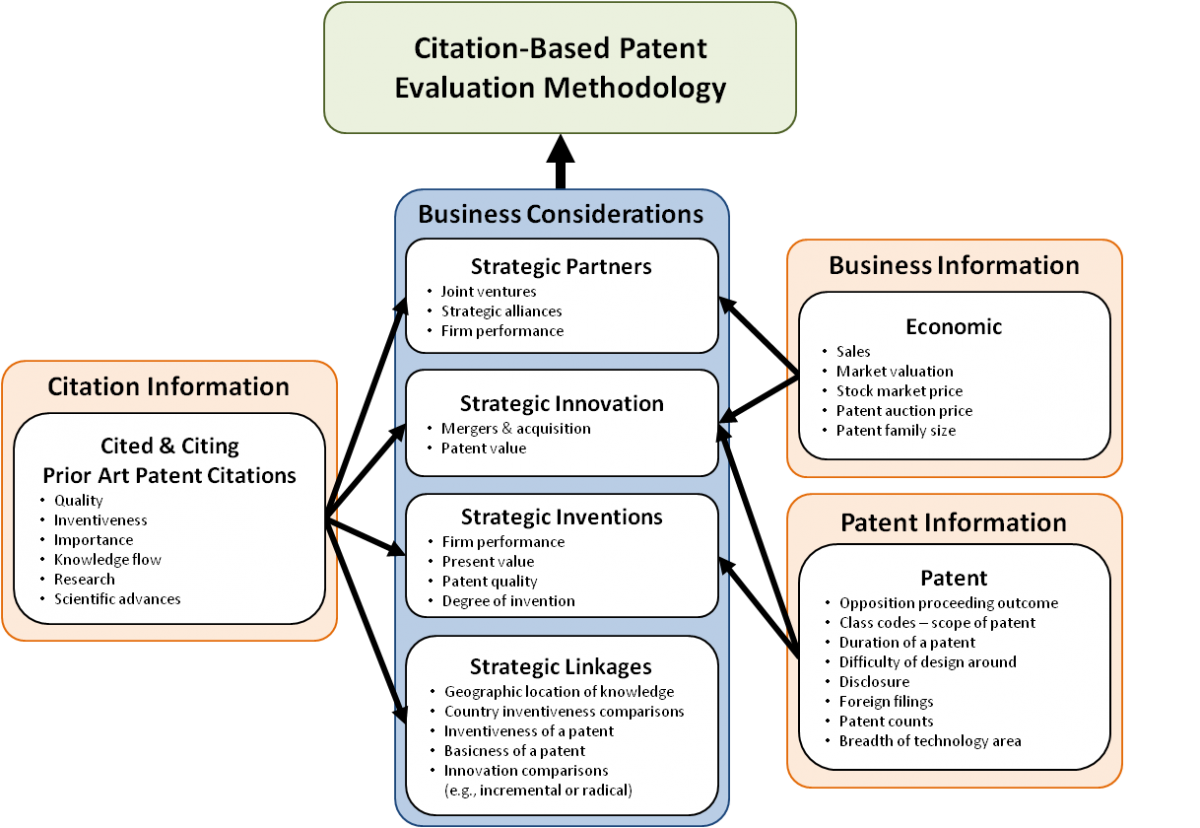 Citation-Based Patent Evaluation Methodology

Business Considerations

Strategic Partners
• Joint ventures
• Strategic alliances
• Firm performance

Strategic Innovation
• Mergers & acquisition
• Patent value

Strategic Inventions
• Firm performance
• Present value
• Patent quality
• Degree of invention

Strategic Linkages
• Geographic location of knowledge
• Country inventiveness comparisons
• Inventiveness of a patent
• Basicness of a patent
• Innovation comparisons (e.g., incremental or radical)

Citation Information

Cited & Citing Prior Art Patent Citations
• Quality
• Inventiveness
• Importance
• Knowledge flow
• Research
• Scientific advances

Business Information

Economic
• Sales
• Market valuation
• Stock market price
• Patent auction price
• Patent family size

Patent Information

Patent
• Opposition proceeding outcome
• Class codes – scope of patent
• Duration of a patent
• Difficulty of design around
• Disclosure
• Foreign filings
• Patent counts
• Breadth of technology area